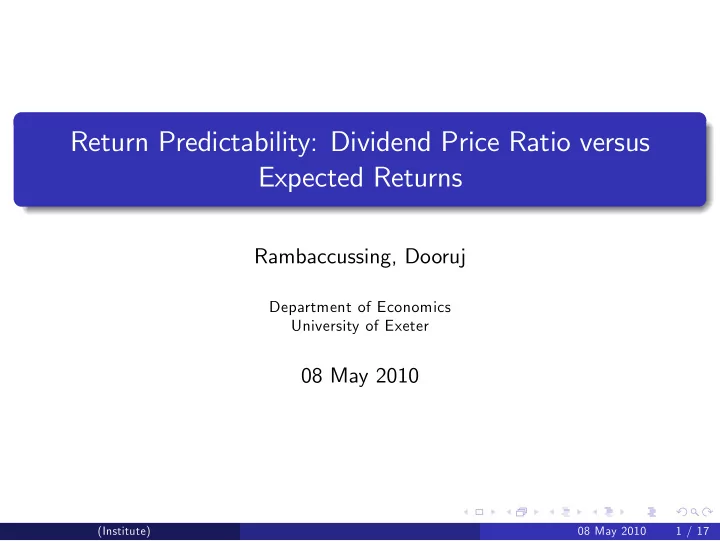 Return Predictability: Dividend Price Ratio versus Expected Returns

Rambaccussing, Dooruj

Department of Economics
University of Exeter

08 May 2010

(Institute) 08 May 2010 1 / 17